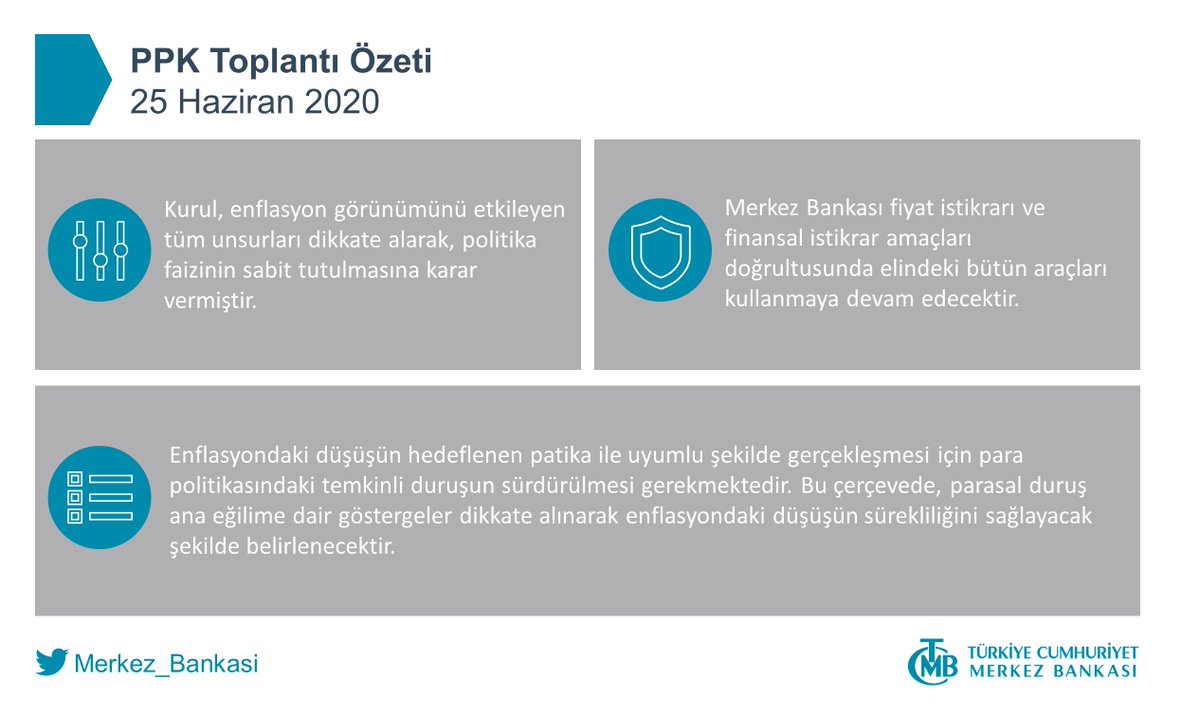 PPK Toplantı Özeti
25 Haziran 2020

Kurul, enflasyon görünümünü etkileyen tüm unsurları dikkate alarak, politika faizinin sabit tutulmasına karar vermiştir.

Merkez Bankası fiyat istikrarı ve finansal istikrar amaçları doğrultusunda elindeki bütün araçları kullanmaya devam edecektir.

Enflasyondaki düşüşün hedeflenen patika ile uyumlu şekilde gerçekleşmesi için para politikasındaki temkinli duruşun sürdürülmesi gerekmektedir. Bu çerçevede, parasal duruş ana eğilime dair göstergeler dikkate alınarak enflasyondaki düşüşün sürekliliğini sağlayacak şekilde belirlenecektir.

Merkez_Bankasi

TCMB TÜRKİYE CUMHURİYET MERKEZ BANKASI